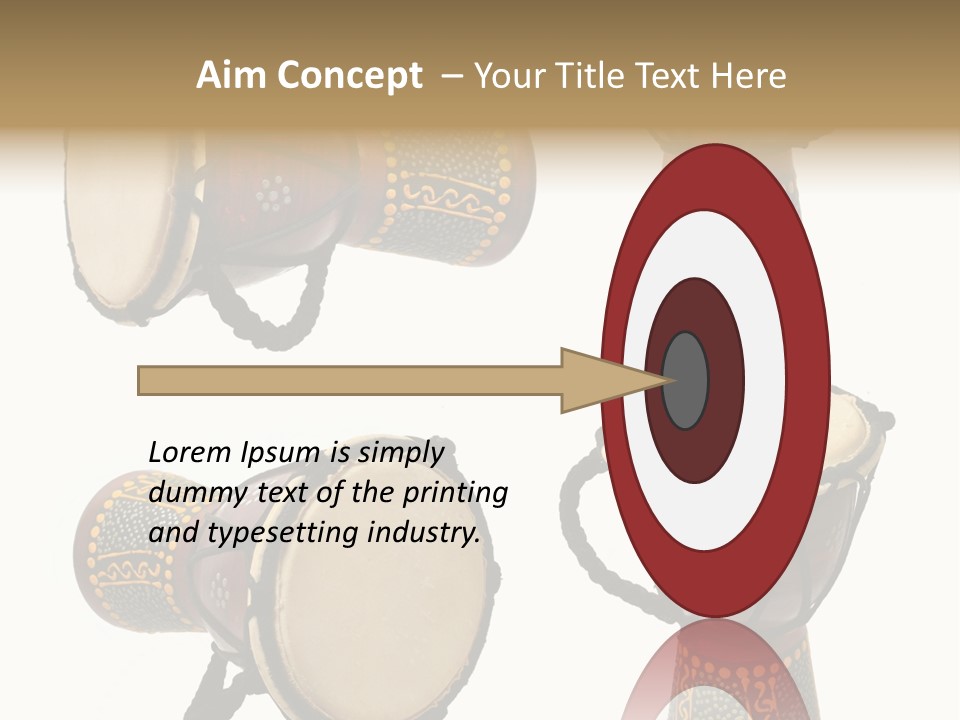 Aim Concept – Your Title Text Here

Lorem Ipsum is simply dummy text of the printing and typesetting industry.